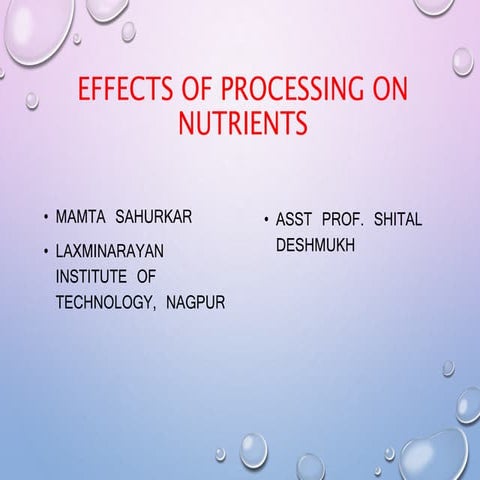 EFFECTS OF PROCESSING ON NUTRIENTS

• MAMTA SAHURKAR
• LAXMINARAYAN INSTITUTE OF TECHNOLOGY, NAGPUR

• ASST PROF. SHITAL DESHMUKH